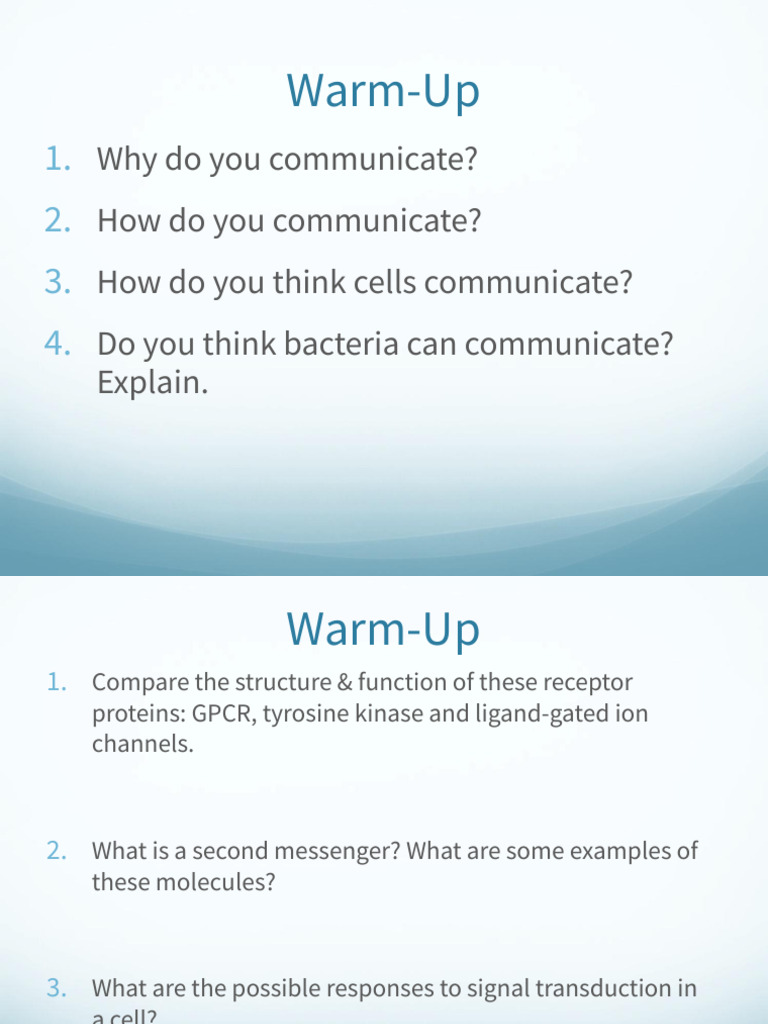 Warm-Up

1. Why do you communicate?
2. How do you communicate?
3. How do you think cells communicate?
4. Do you think bacteria can communicate? Explain.

Warm-Up

1. Compare the structure & function of these receptor proteins: GPCR, tyrosine kinase and ligand-gated ion channels.

2. What is a second messenger? What are some examples of these molecules?

3. What are the possible responses to signal transduction in a cell?